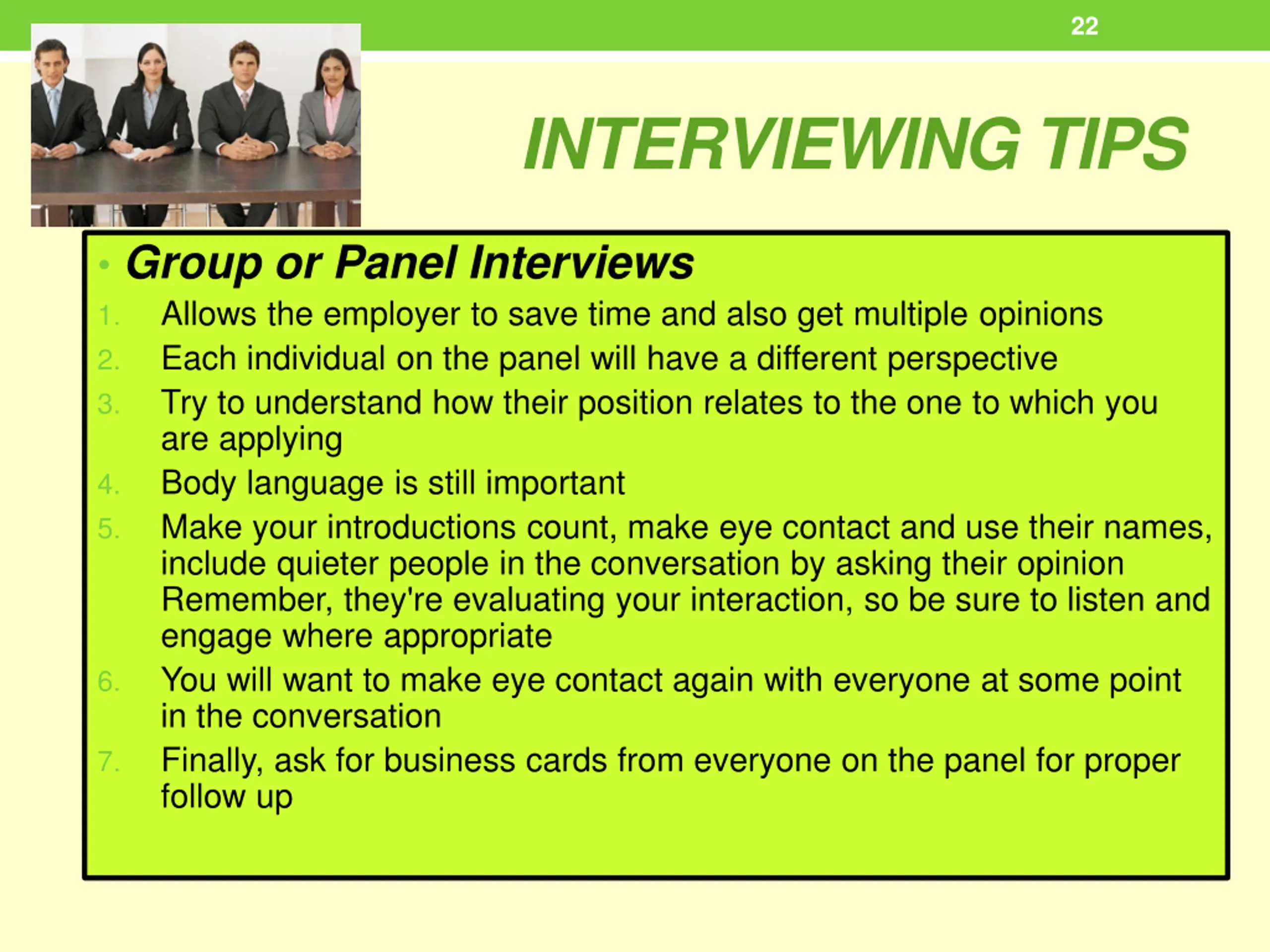 22

INTERVIEWING TIPS

• Group or Panel Interviews

1. Allows the employer to save time and also get multiple opinions
2. Each individual on the panel will have a different perspective
3. Try to understand how their position relates to the one to which you are applying
4. Body language is still important
5. Make your introductions count, make eye contact and use their names, include quieter people in the conversation by asking their opinion Remember, they're evaluating your interaction, so be sure to listen and engage where appropriate
6. You will want to make eye contact again with everyone at some point in the conversation
7. Finally, ask for business cards from everyone on the panel for proper follow up